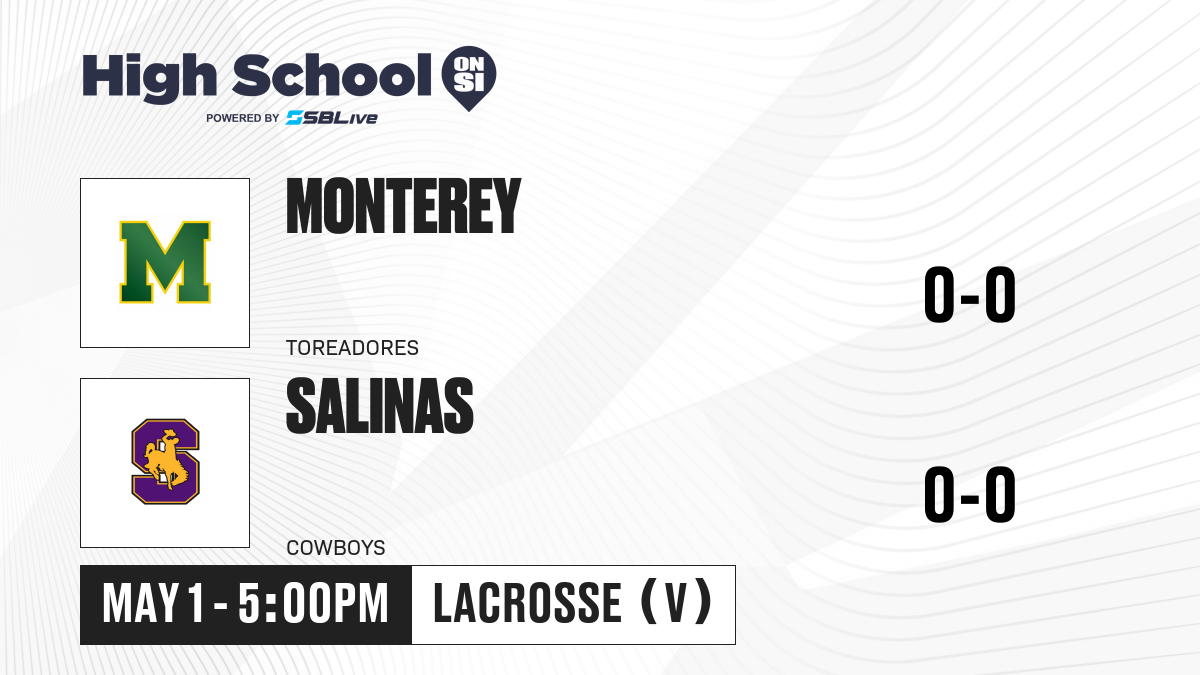 High School ON SI
POWERED BY SBLive

M

MONTEREY

TOREADORES

0-0

S

SALINAS

COWBOYS

0-0

MAY 1 - 5:00PM

LACROSSE (V)